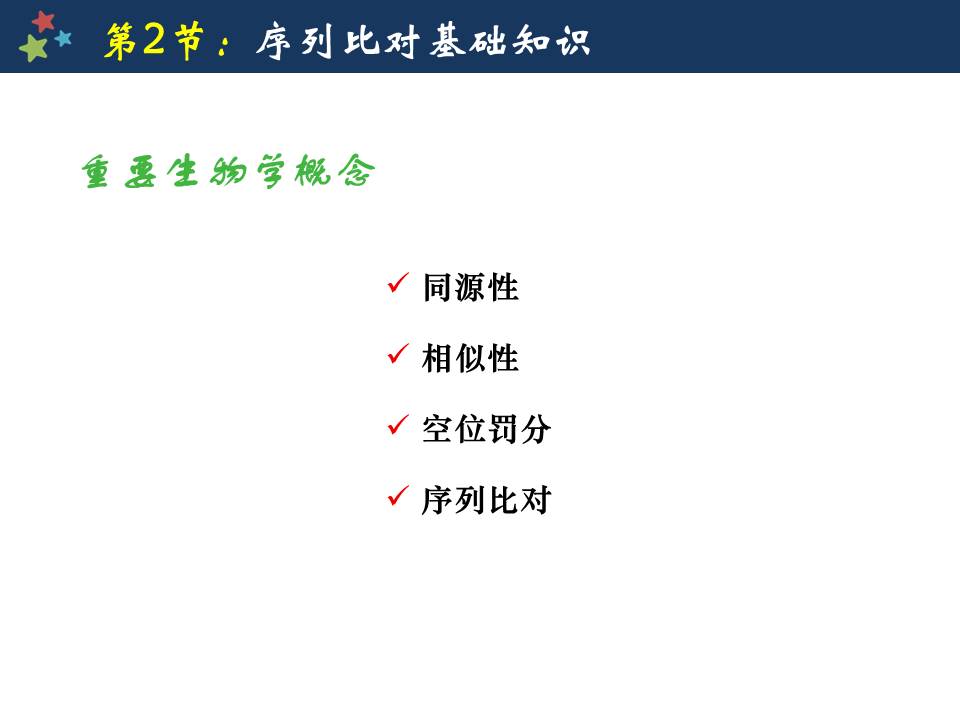 第2节：序列比对基础知识

重要生物学概念

✓ 同源性

✓ 相似性

✓ 空位罚分

✓ 序列比对